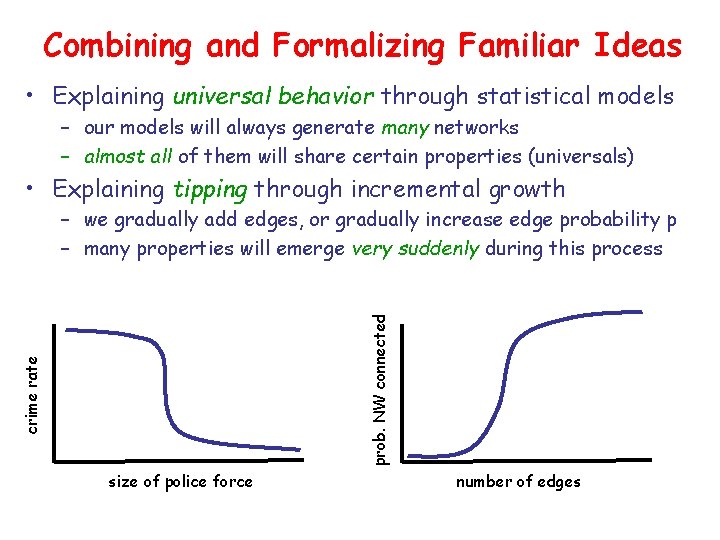 Combining and Formalizing Familiar Ideas

• Explaining universal behavior through statistical models
  – our models will always generate many networks
  – almost all of them will share certain properties (universals)

• Explaining tipping through incremental growth
  – we gradually add edges, or gradually increase edge probability p
  – many properties will emerge very suddenly during this process

crime rate

size of police force

prob. NW connected

number of edges